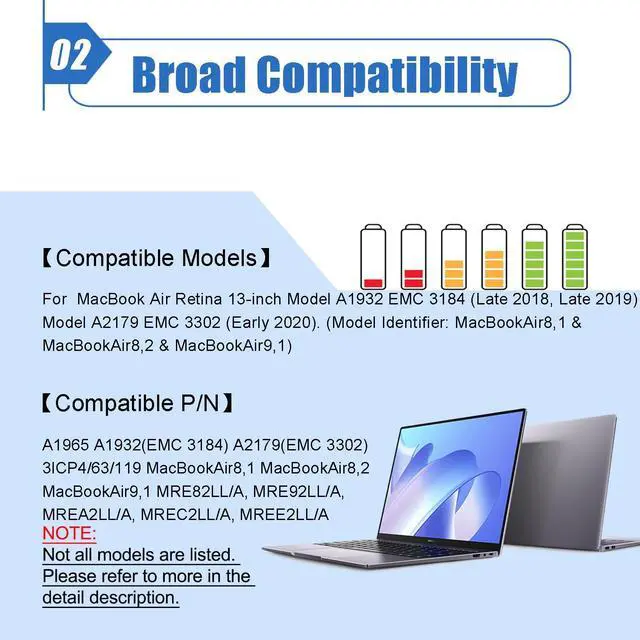 02 Broad Compatibility

【Compatible Models】

For MacBook Air Retina 13-inch Model A1932 EMC 3184 (Late 2018, Late 2019) Model A2179 EMC 3302 (Early 2020). (Model Identifier: MacBookAir8,1 & MacBookAir8,2 & MacBookAir9,1)

【Compatible P/N】

A1965 A1932(EMC 3184) A2179(EMC 3302) 3ICP4/63/119 MacBookAir8,1 MacBookAir8,2 MacBookAir9,1 MRE82LL/A, MRE92LL/A, MREA2LL/A, MREC2LL/A, MREE2LL/A

NOTE:
Not all models are listed.
Please refer to more in the detail description.